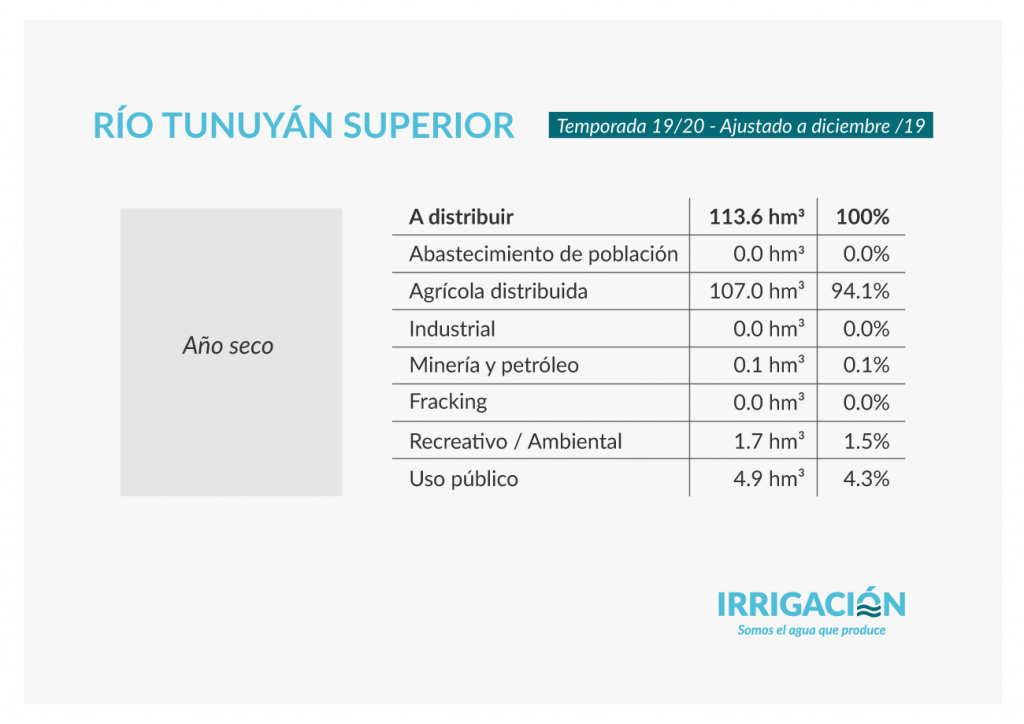 RÍO TUNUYÁN SUPERIOR

Temporada 19/20 - Ajustado a diciembre /19

Año seco

| A distribuir | 113.6 hm³ | 100% |
|---|---|---|
| Abastecimiento de población | 0.0 hm³ | 0.0% |
| Agrícola distribuida | 107.0 hm³ | 94.1% |
| Industrial | 0.0 hm³ | 0.0% |
| Minería y petróleo | 0.1 hm³ | 0.1% |
| Fracking | 0.0 hm³ | 0.0% |
| Recreativo / Ambiental | 1.7 hm³ | 1.5% |
| Uso público | 4.9 hm³ | 4.3% |

IRRIGACIÓN
Somos el agua que produce